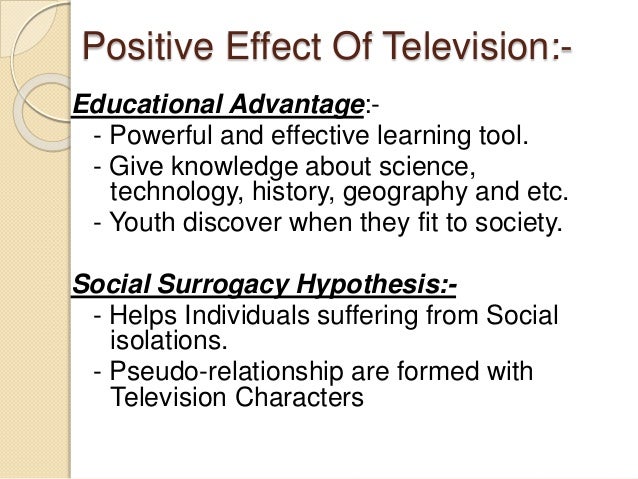 Positive Effect Of Television:-

Educational Advantage:-
- Powerful and effective learning tool.
- Give knowledge about science, technology, history, geography and etc.
- Youth discover when they fit to society.

Social Surrogacy Hypothesis:-
- Helps Individuals suffering from Social isolations.
- Pseudo-relationship are formed with Television Characters